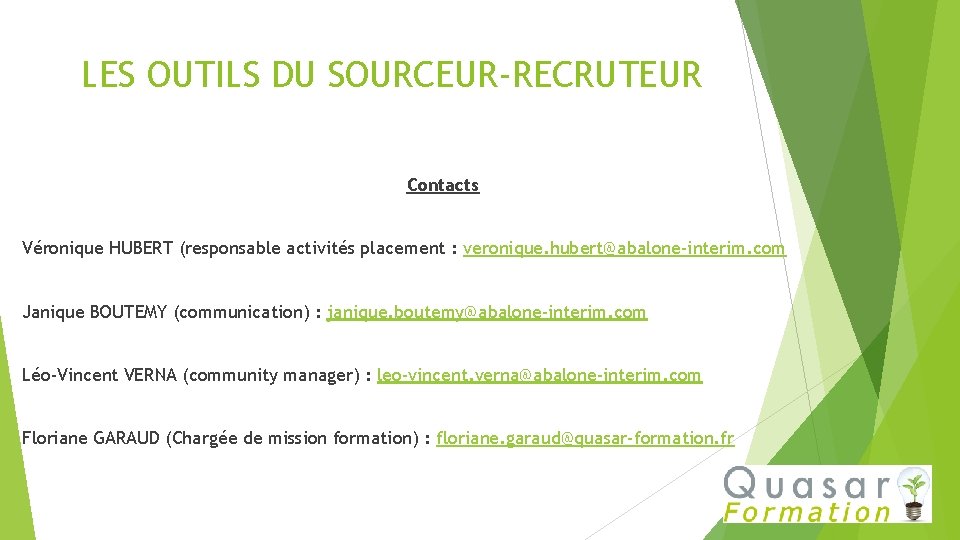 LES OUTILS DU SOURCEUR-RECRUTEUR

Contacts

Véronique HUBERT (responsable activités placement : veronique.hubert@abalone-interim.com

Janique BOUTEMY (communication) : janique.boutemy@abalone-interim.com

Léo-Vincent VERNA (community manager) : leo-vincent.verna@abalone-interim.com

Floriane GARAUD (Chargée de mission formation) : floriane.garaud@quasar-formation.fr

Quasar Formation